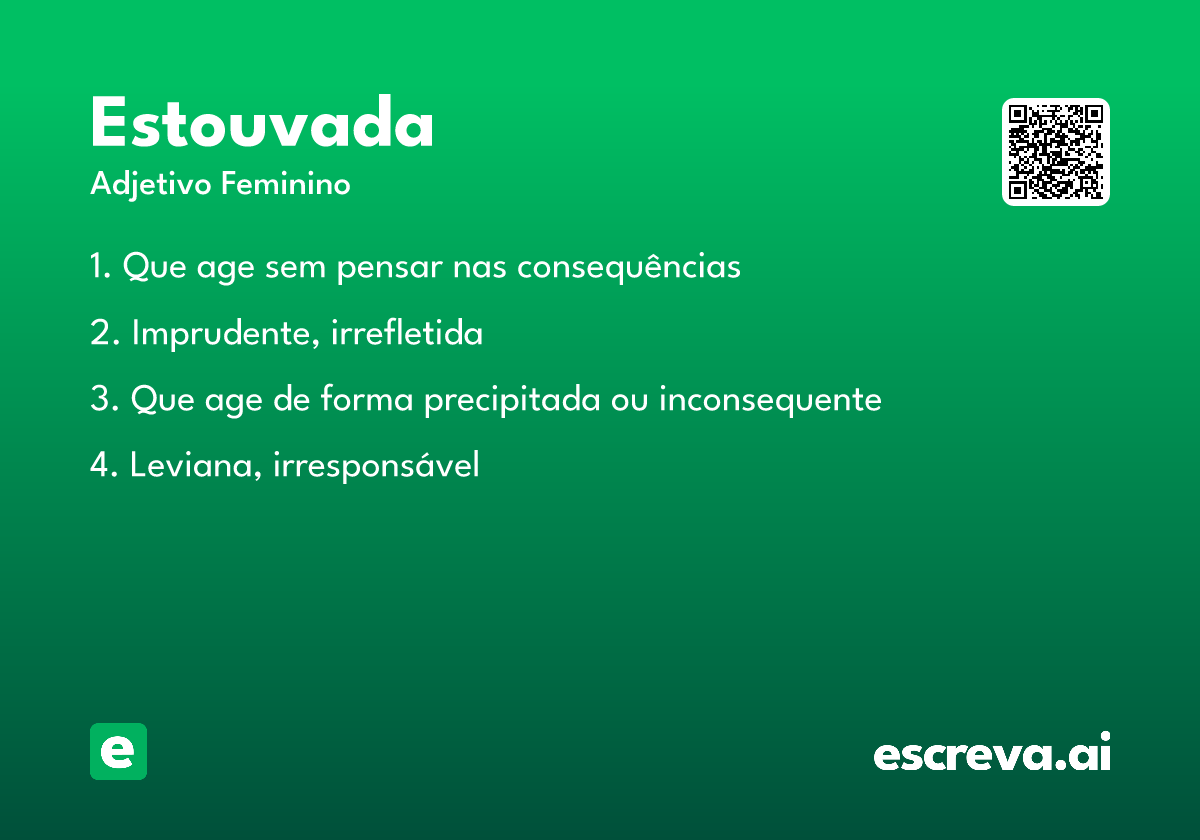 Estouvada
Adjetivo Feminino

1. Que age sem pensar nas consequências

2. Imprudente, irrefletida

3. Que age de forma precipitada ou inconsequente

4. Leviana, irresponsável

e

escreva.ai